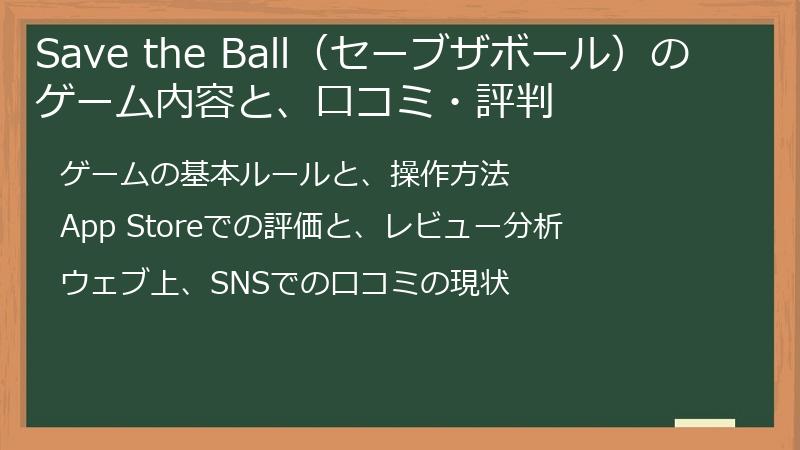 Save the Ball（セーブザボール）のゲーム内容と、口コミ・評判

ゲームの基本ルールと、操作方法

App Storeでの評価と、レビュー分析

ウェブ上、SNSでの口コミの現状